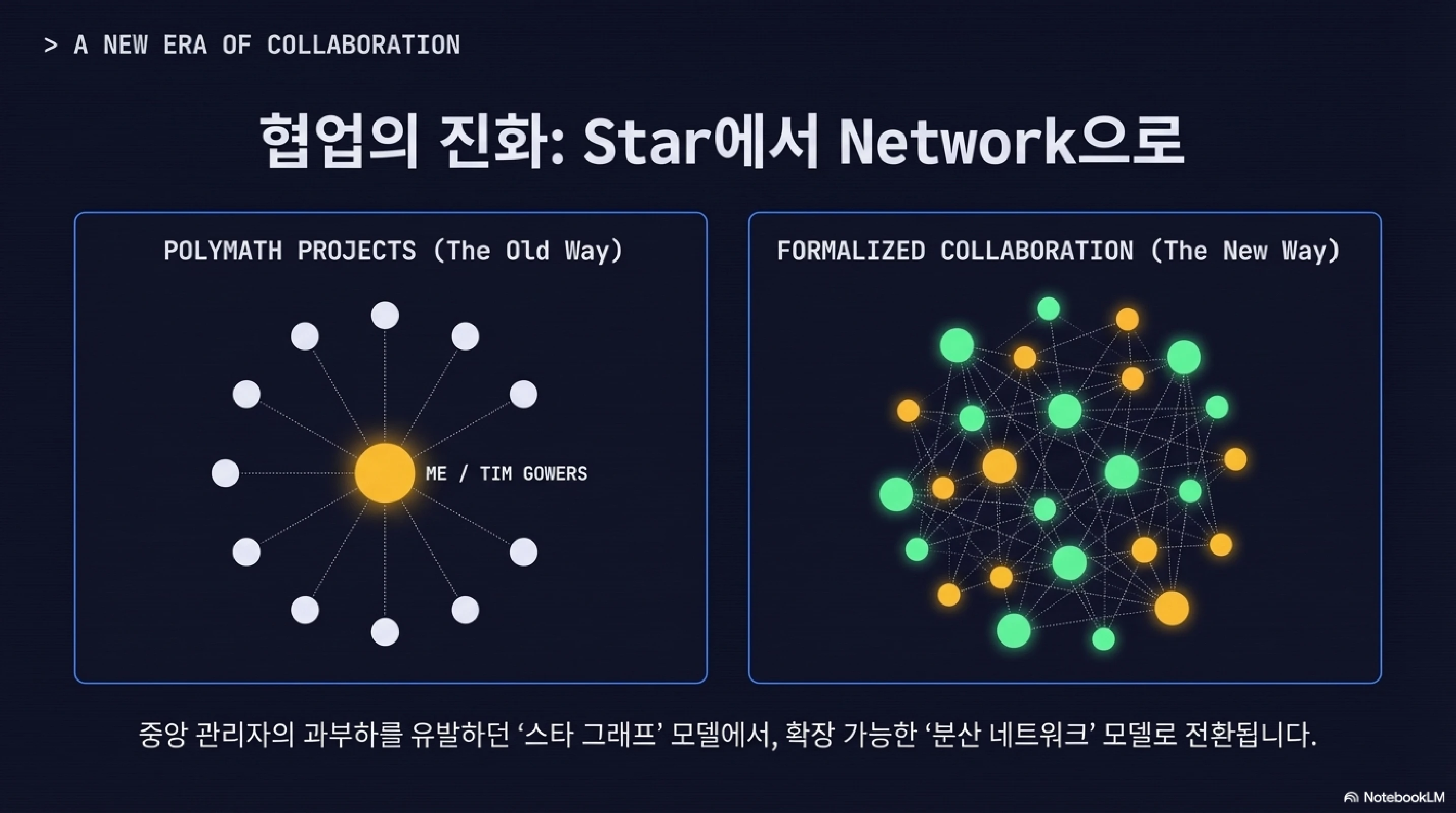 > A NEW ERA OF COLLABORATION

협업의 진화: Star에서 Network으로

POLYMATH PROJECTS (The Old Way)

ME / TIM GOWERS

FORMALIZED COLLABORATION (The New Way)

중앙 관리자의 과부하를 유발하던 ‘스타 그래프’ 모델에서, 확장 가능한 ‘분산 네트워크’ 모델로 전환됩니다.

NotebookLM